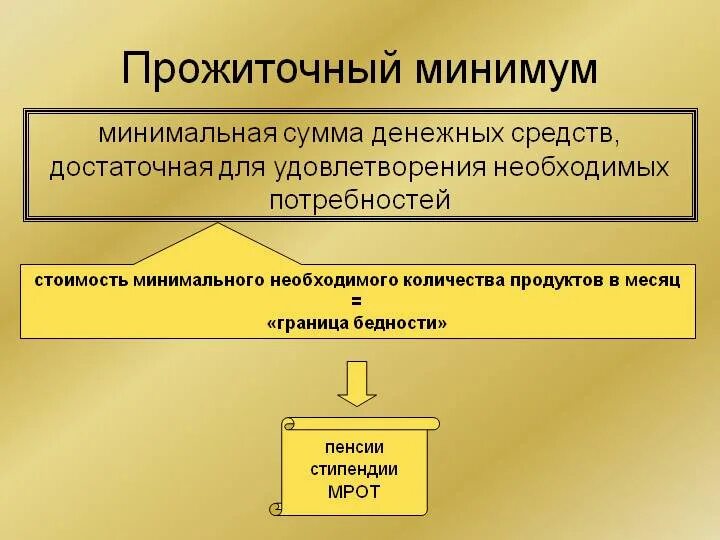 Прожиточный минимум

минимальная сумма денежных средств, достаточная для удовлетворения необходимых потребностей

стоимость минимального необходимого количества продуктов в месяц
=
«граница бедности»

пенсии
стипендии
МРОТ